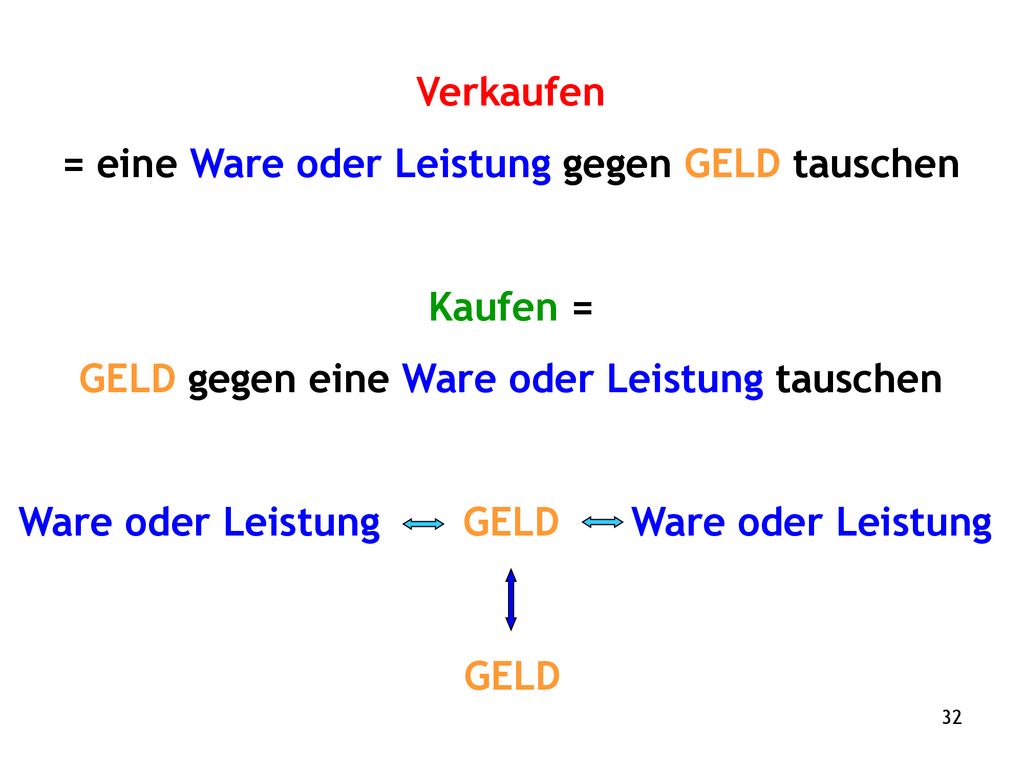 Verkaufen

= eine Ware oder Leistung gegen GELD tauschen

Kaufen =

GELD gegen eine Ware oder Leistung tauschen

Ware oder Leistung GELD Ware oder Leistung

GELD

32